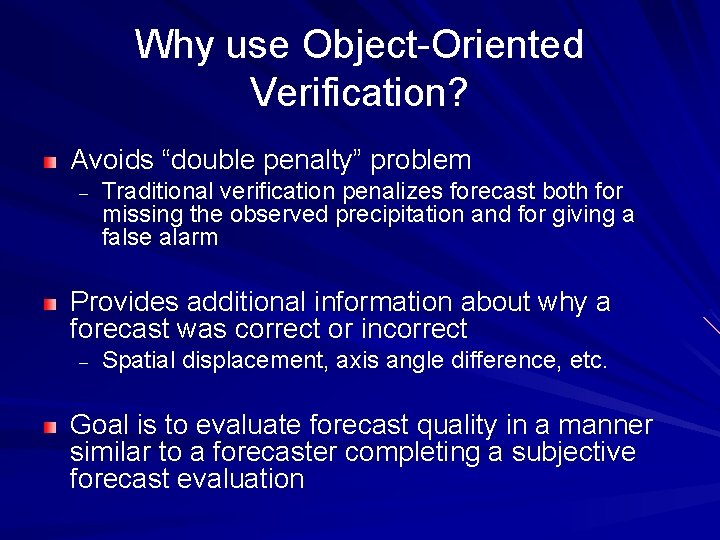 Why use Object-Oriented Verification?

Avoids “double penalty” problem

– Traditional verification penalizes forecast both for missing the observed precipitation and for giving a false alarm

Provides additional information about why a forecast was correct or incorrect

– Spatial displacement, axis angle difference, etc.

Goal is to evaluate forecast quality in a manner similar to a forecaster completing a subjective forecast evaluation